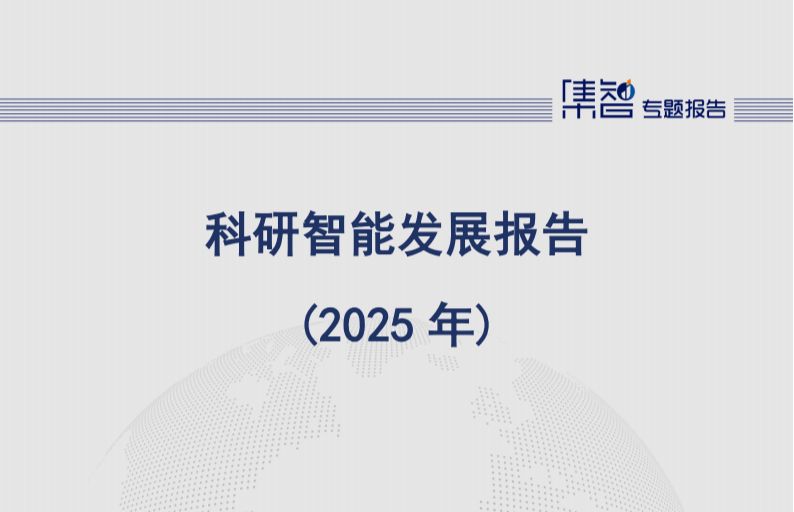 集智 专题报告

科研智能发展报告

（2025 年）